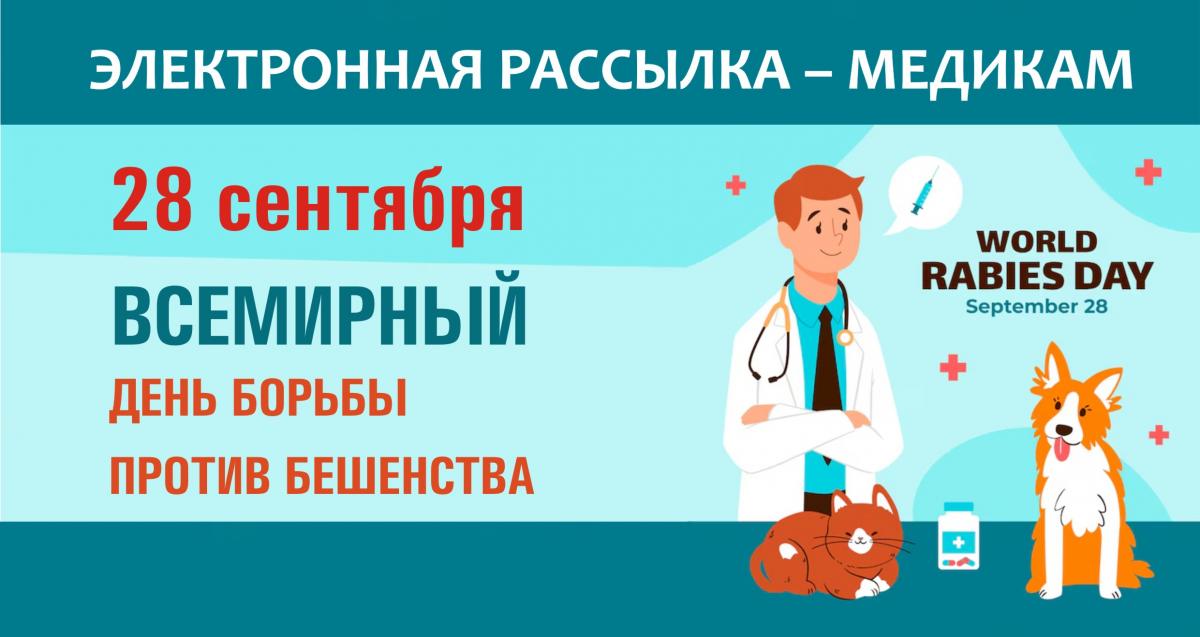 ЭЛЕКТРОННАЯ РАССЫЛКА – МЕДИКАМ

28 сентября

ВСЕМИРНЫЙ

ДЕНЬ БОРЬБЫ

ПРОТИВ БЕШЕНСТВА

WORLD RABIES DAY
September 28